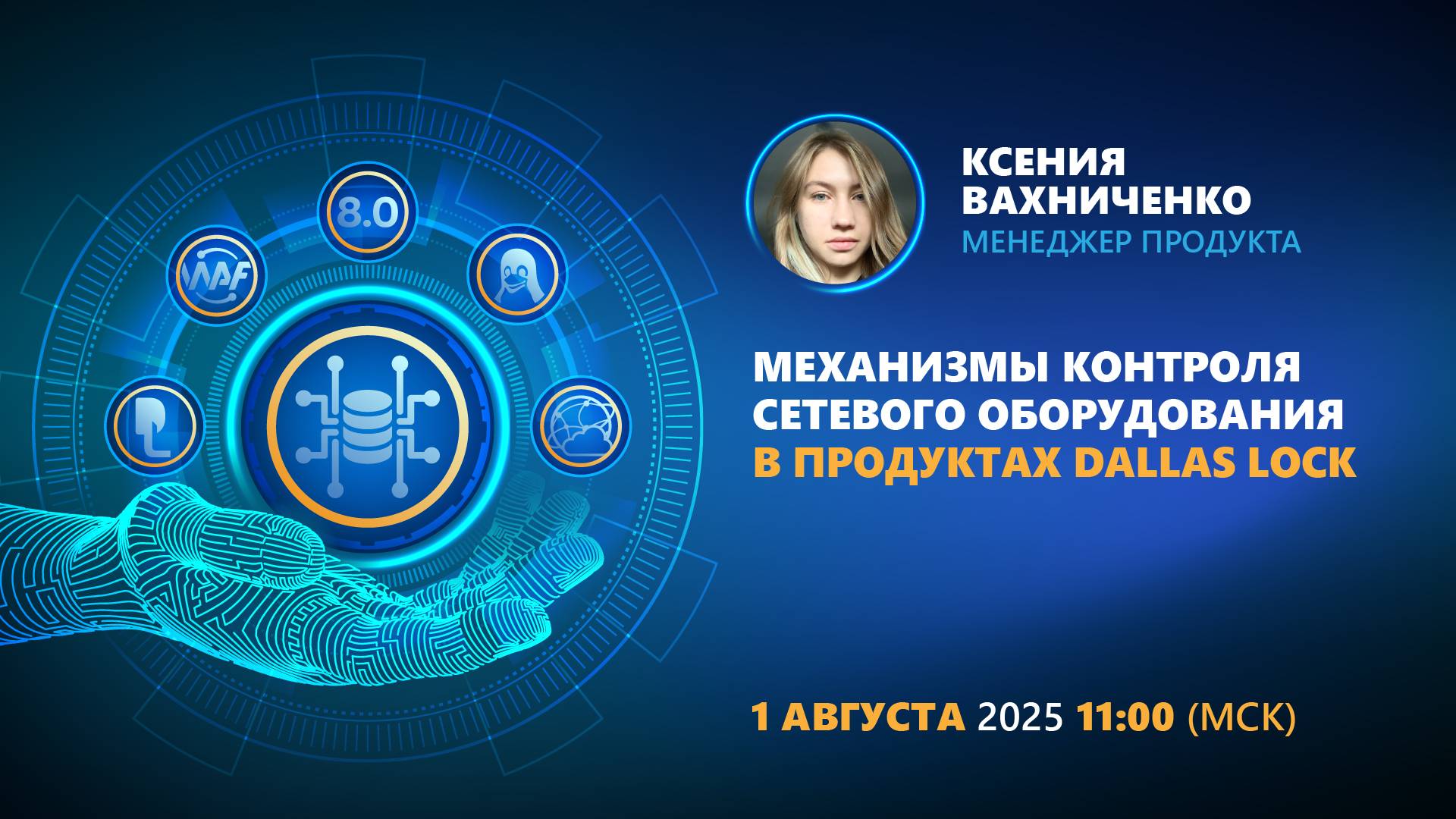 8.0

WAF

КСЕНИЯ ВАХНИЧЕНКО
МЕНЕДЖЕР ПРОДУКТА

МЕХАНИЗМЫ КОНТРОЛЯ СЕТЕВОГО ОБОРУДОВАНИЯ В ПРОДУКТАХ DALLAS LOCK

1 АВГУСТА 2025 11:00 (МСК)